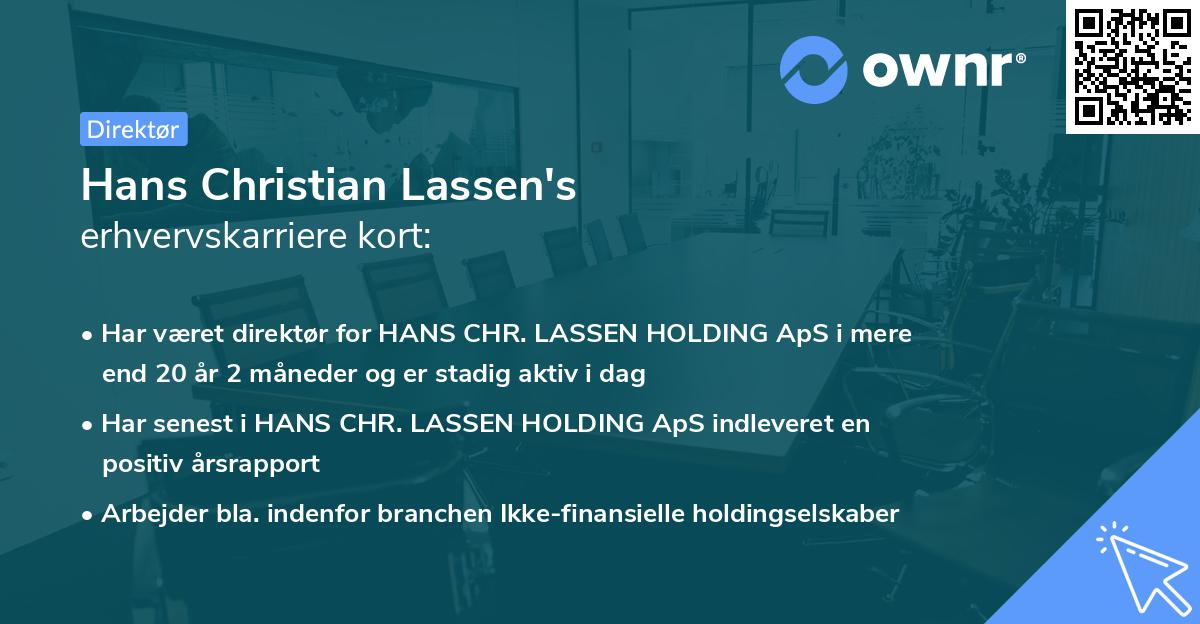 ownr®

Direktør

Hans Christian Lassen's
erhvervskarriere kort:

• Har været direktør for HANS CHR. LASSEN HOLDING ApS i mere end 20 år 2 måneder og er stadig aktiv i dag

• Har senest i HANS CHR. LASSEN HOLDING ApS indleveret en positiv årsrapport

• Arbejder bla. indenfor branchen Ikke-finansielle holdingselskaber